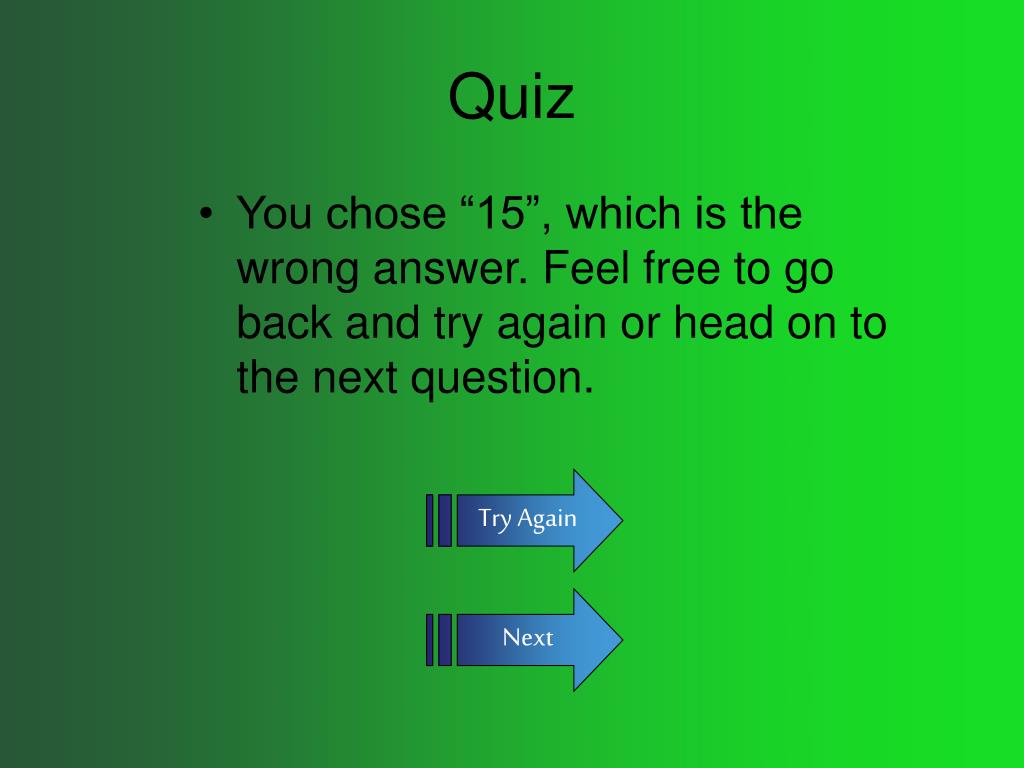 Quiz

• You chose “15”, which is the wrong answer. Feel free to go back and try again or head on to the next question.

Try Again

Next